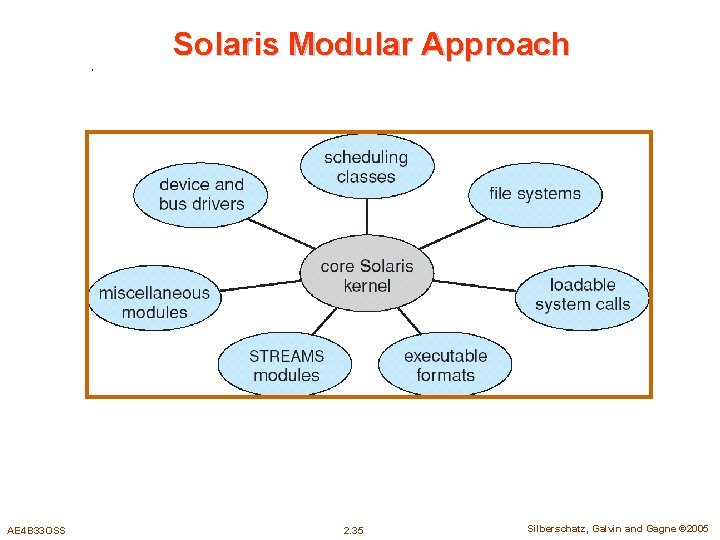 Solaris Modular Approach

scheduling classes

device and bus drivers

file systems

core Solaris kernel

miscellaneous modules

loadable system calls

STREAMS modules

executable formats

AE4B33OSS

2.35

Silberschatz, Galvin and Gagne ©2005